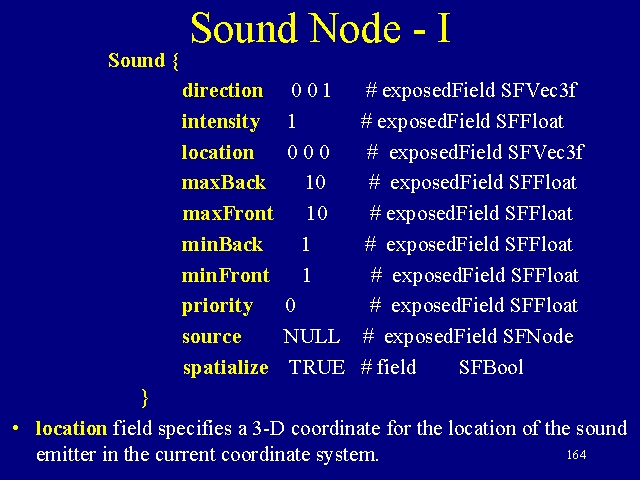 Sound Node - I

Sound {
direction 0 0 1 # exposedField SFVec3f
intensity 1 # exposedField SFFloat
location 0 0 0 # exposedField SFVec3f
maxBack 10 # exposedField SFFloat
maxFront 10 # exposedField SFFloat
minBack 1 # exposedField SFFloat
minFront 1 # exposedField SFFloat
priority 0 # exposedField SFFloat
source NULL # exposedField SFNode
spatialize TRUE # field SFBool
}

• location field specifies a 3-D coordinate for the location of the sound emitter in the current coordinate system.

164